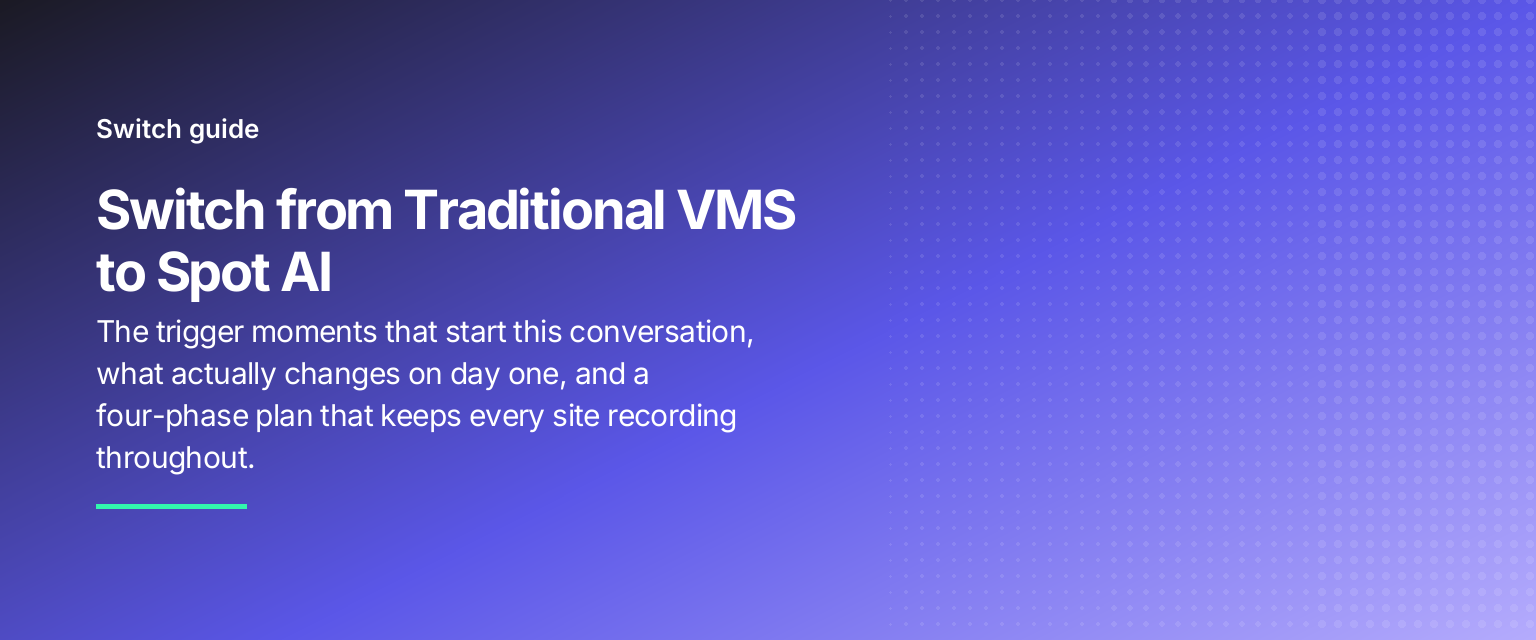 Switch guide

Switch from Traditional VMS to Spot AI

The trigger moments that start this conversation, what actually changes on day one, and a four-phase plan that keeps every site recording throughout.